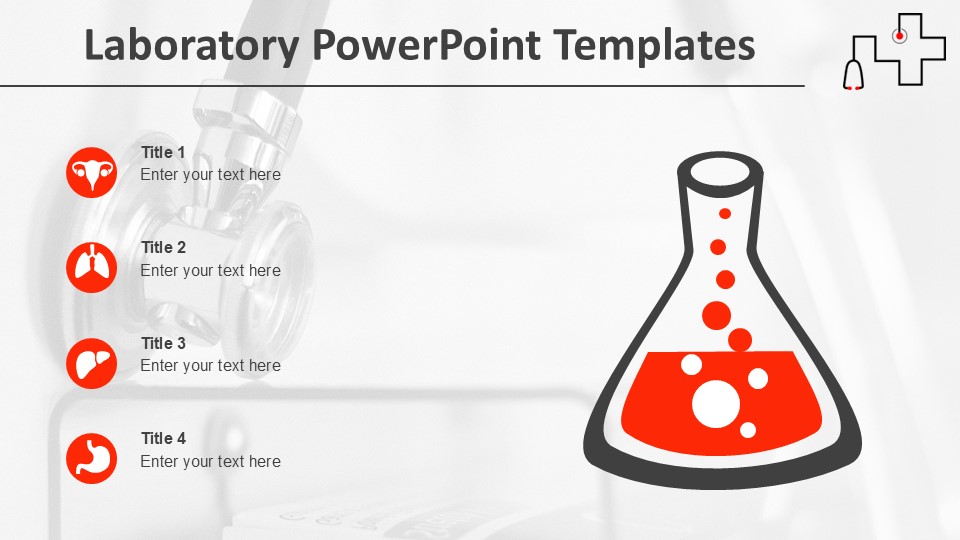 Laboratory PowerPoint Templates

Title 1
Enter your text here

Title 2
Enter your text here

Title 3
Enter your text here

Title 4
Enter your text here